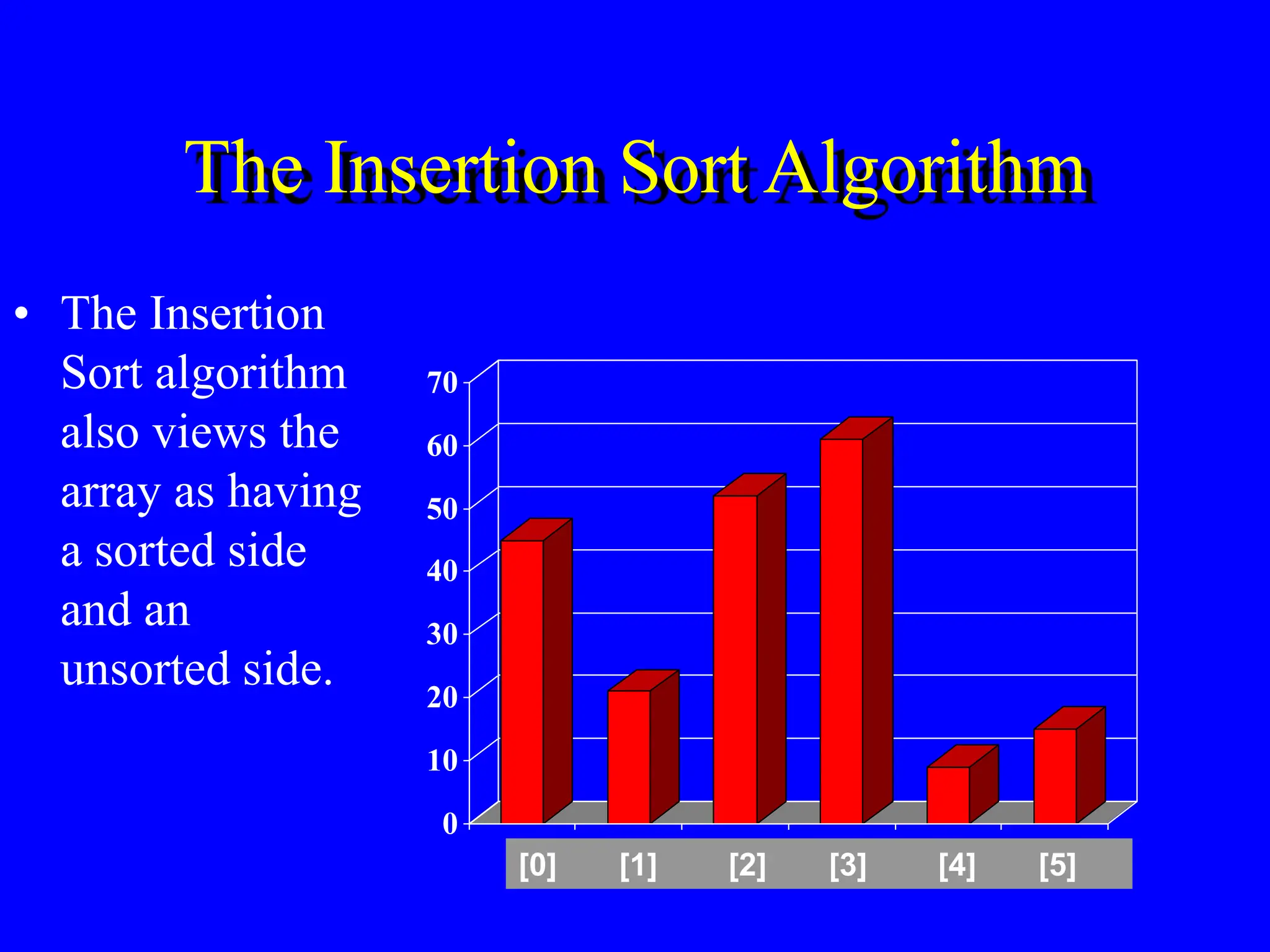 The Insertion Sort Algorithm

• The Insertion Sort algorithm also views the array as having a sorted side and an unsorted side.

70
60
50
40
30
20
10
0

[0] [1] [2] [3] [4] [5]